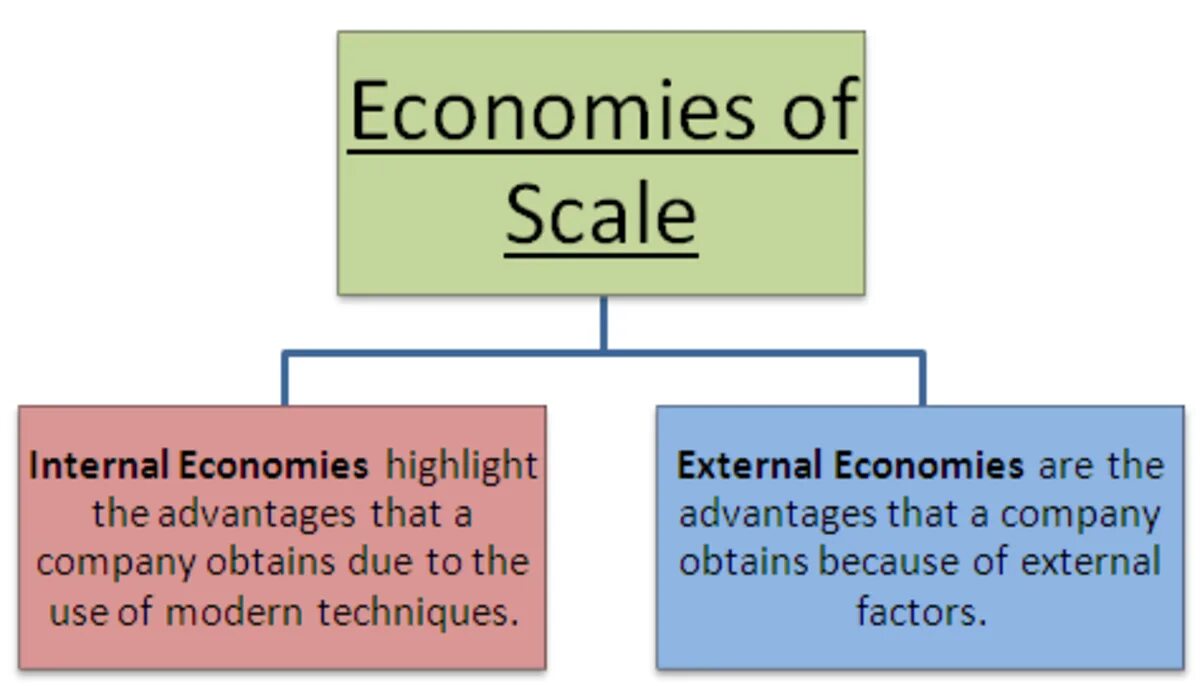 Economies of Scale

Internal Economies highlight the advantages that a company obtains due to the use of modern techniques.

External Economies are the advantages that a company obtains because of external factors.